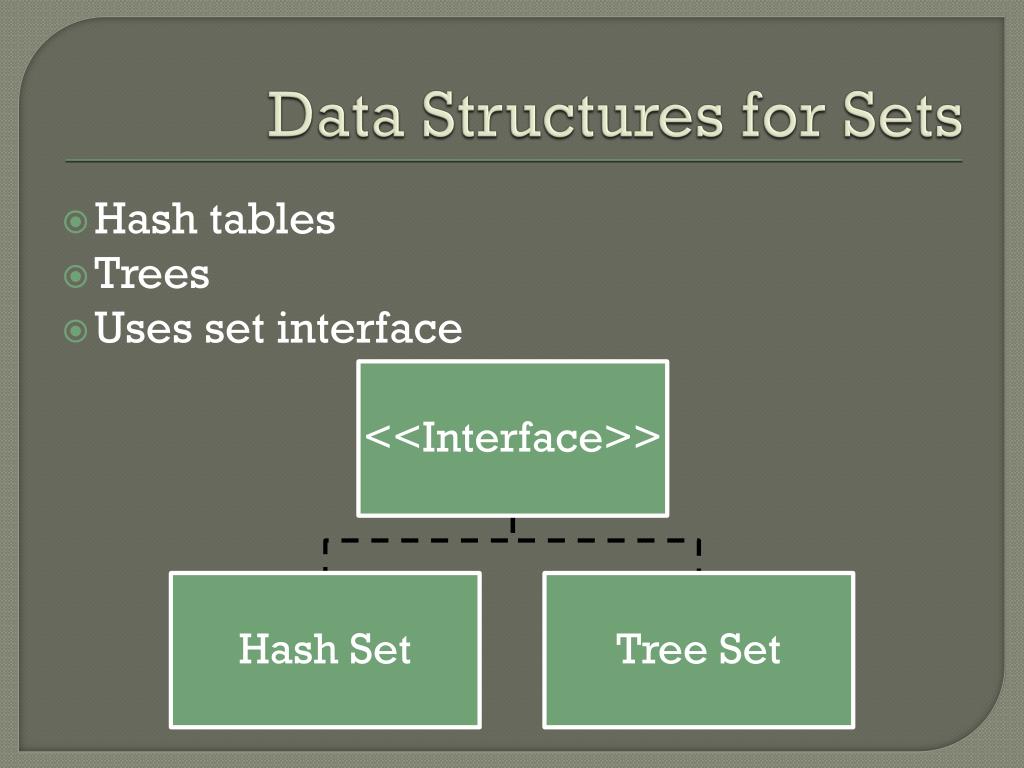 Data Structures for Sets

Hash tables
Trees
Uses set interface

<<Interface>>

Hash Set

Tree Set